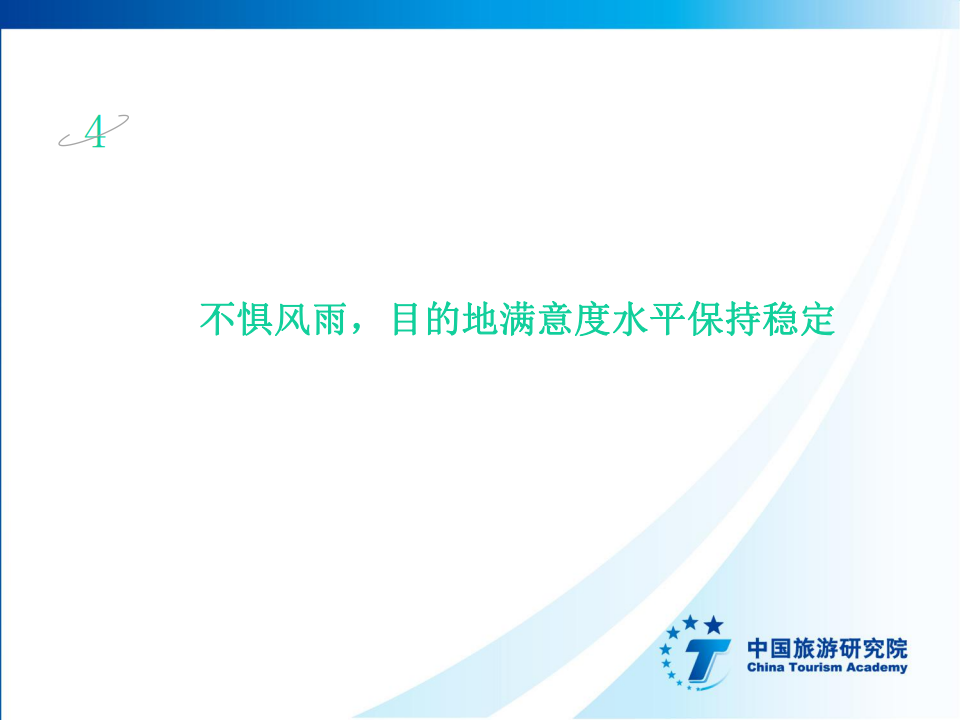 4

不惧风雨，目的地满意度水平保持稳定

中国旅游研究院
China Tourism Academy